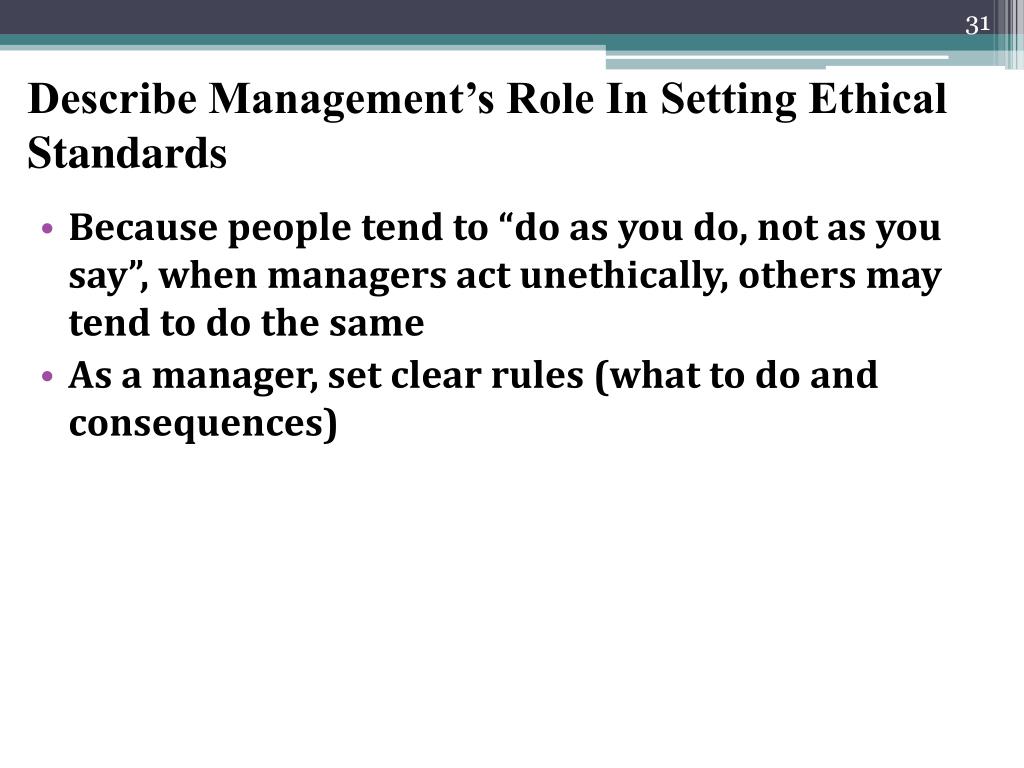 31

Describe Management’s Role In Setting Ethical Standards

• Because people tend to “do as you do, not as you say”, when managers act unethically, others may tend to do the same
• As a manager, set clear rules (what to do and consequences)